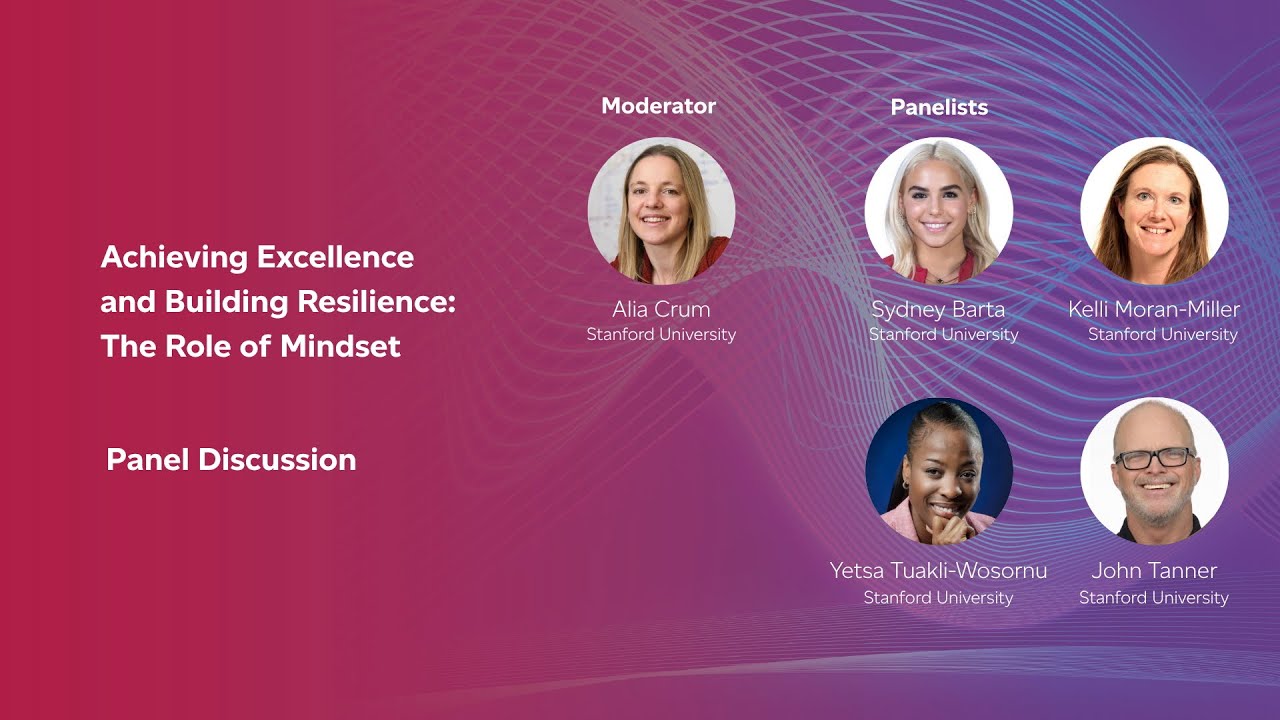 Achieving Excellence and Building Resilience: The Role of Mindset

Panel Discussion

Moderator

Alia Crum
Stanford University

Panelists

Sydney Barta
Stanford University

Kelli Moran-Miller
Stanford University

Yetsa Tuakli-Wosornu
Stanford University

John Tanner
Stanford University